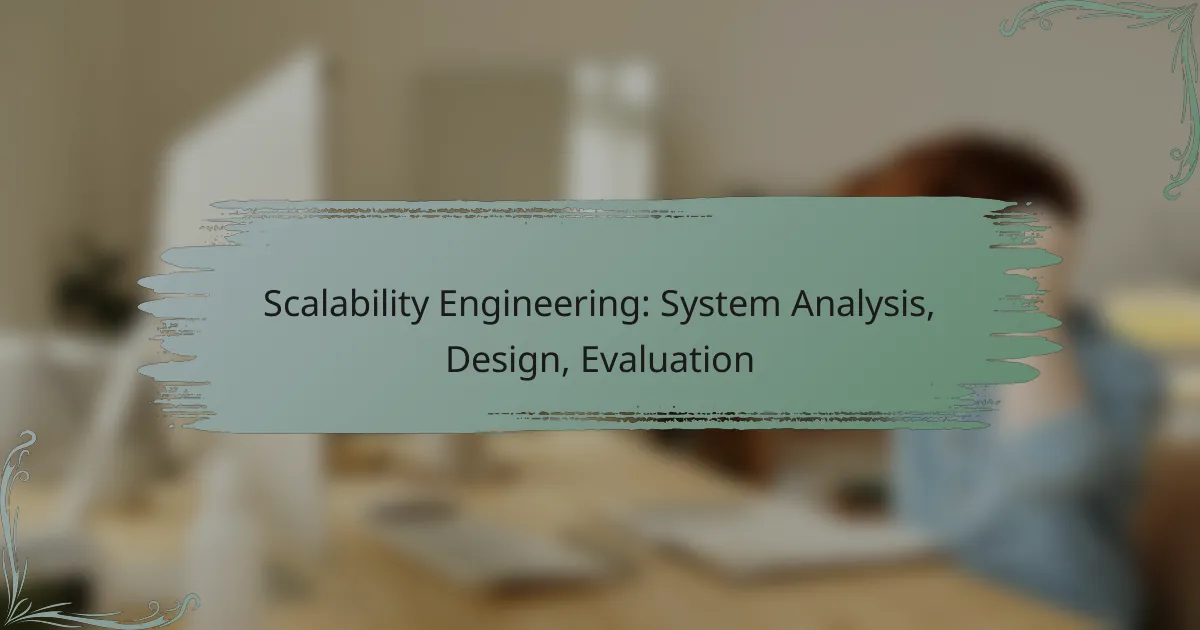 Scalability Engineering: System Analysis, Design, Evaluation